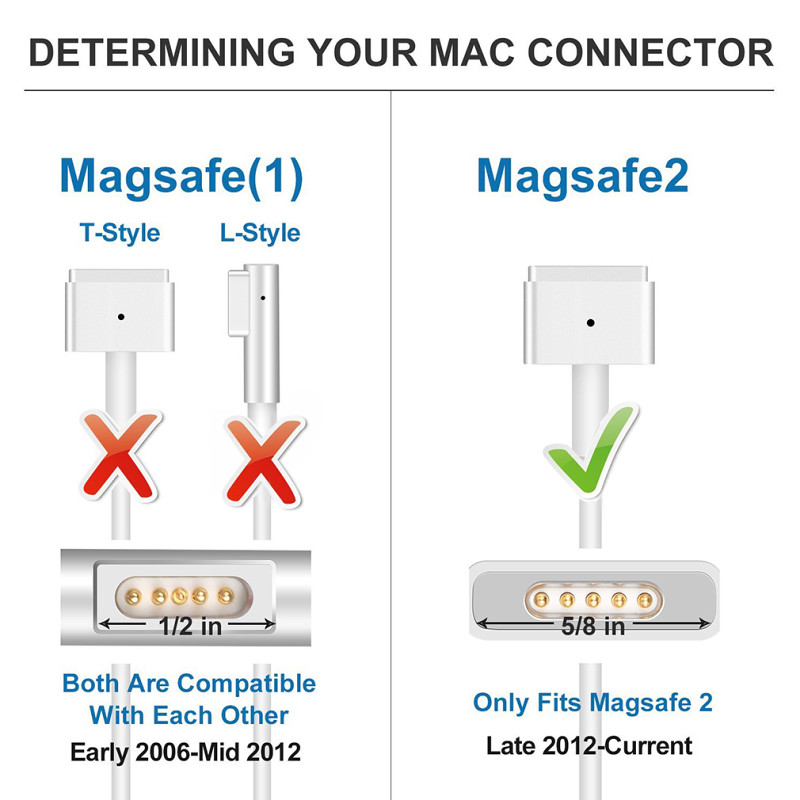 DETERMINING YOUR MAC CONNECTOR

Magsafe(1)

T-Style L-Style

1/2 in

Both Are Compatible With Each Other

Early 2006-Mid 2012

Magsafe2

5/8 in

Only Fits Magsafe 2

Late 2012-Current